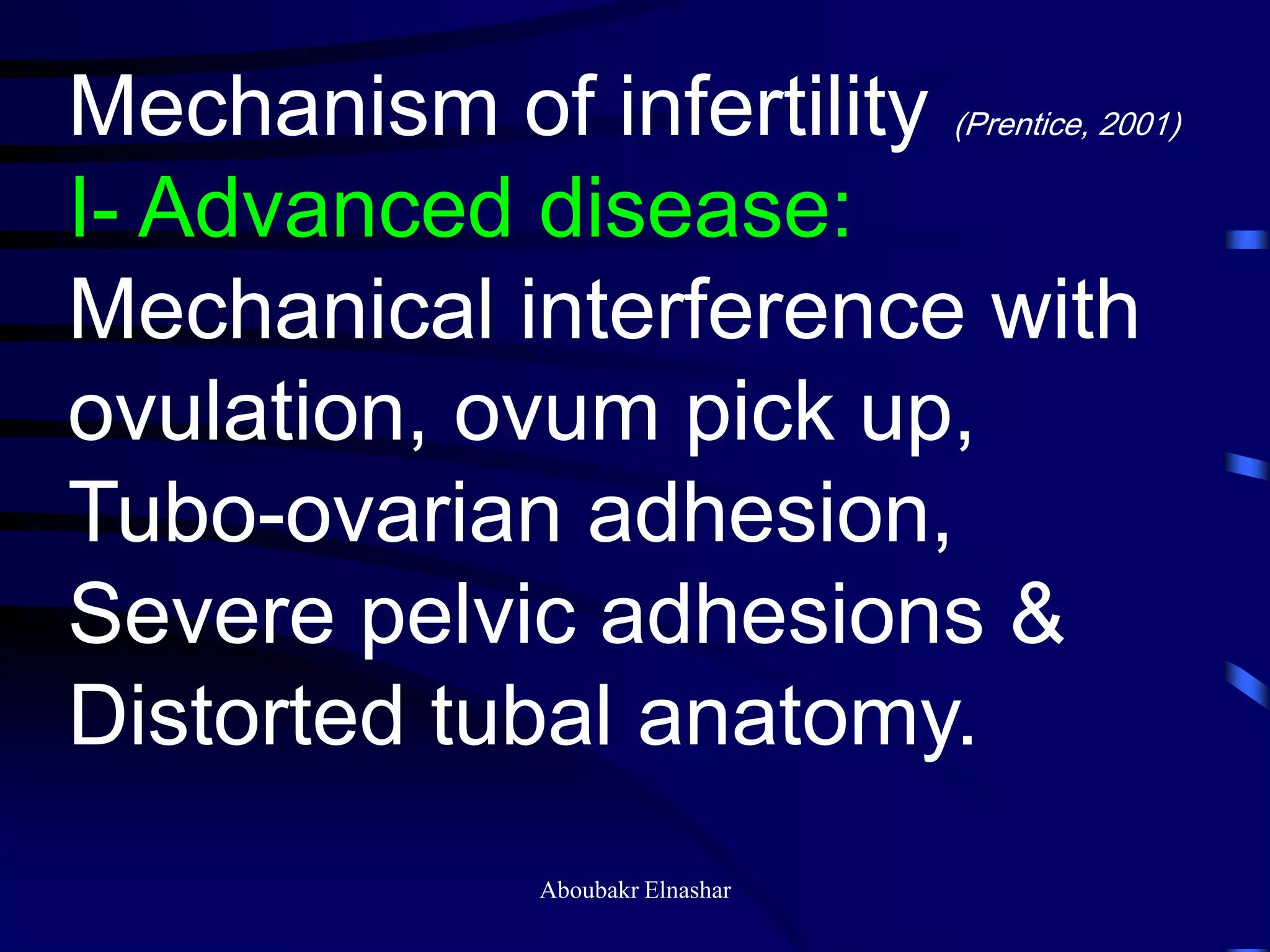 Mechanism of infertility (Prentice, 2001)
I- Advanced disease:
Mechanical interference with ovulation, ovum pick up, Tubo-ovarian adhesion, Severe pelvic adhesions & Distorted tubal anatomy.

Aboubakr Elnashar